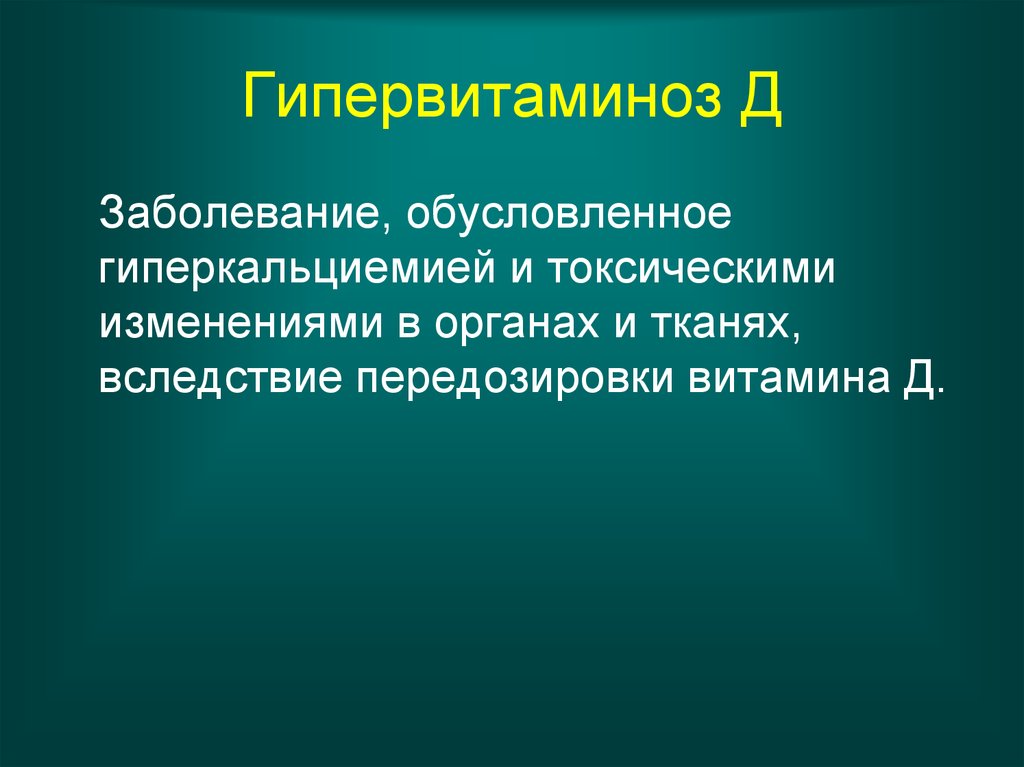 Гипервитаминоз Д

Заболевание, обусловленное гиперкальциемией и токсическими изменениями в органах и тканях, вследствие передозировки витамина Д.